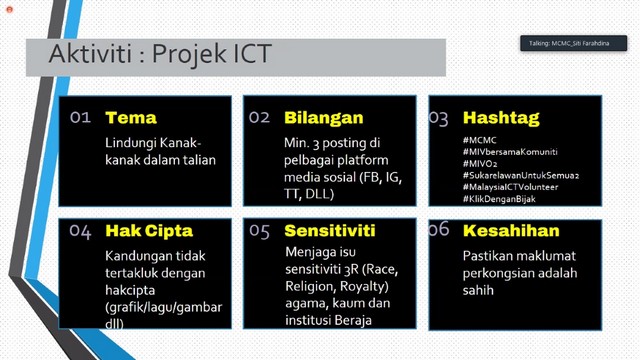 Aktiviti : Projek ICT

Talking: MCMC_Siti Farahdina

01 Tema
Lindungi Kanak-kanak dalam talian

02 Bilangan
Min. 3 posting di pelbagai platform media sosial (FB, IG, TT, DLL)

03 Hashtag
#MCMC
#MIVbersamaKomuniti
#MIVO2
#SukarelawanUntukSemua2
#MalaysiaICTVolunteer
#KlikDenganBijak

04 Hak Cipta
Kandungan tidak tertakluk dengan hakcipta (grafik/lagu/gambar dll)

05 Sensitiviti
Menjaga isu sensitiviti 3R (Race, Religion, Royalty) agama, kaum dan institusi Beraja

06 Kesahihan
Pastikan maklumat perkongsian adalah sahih